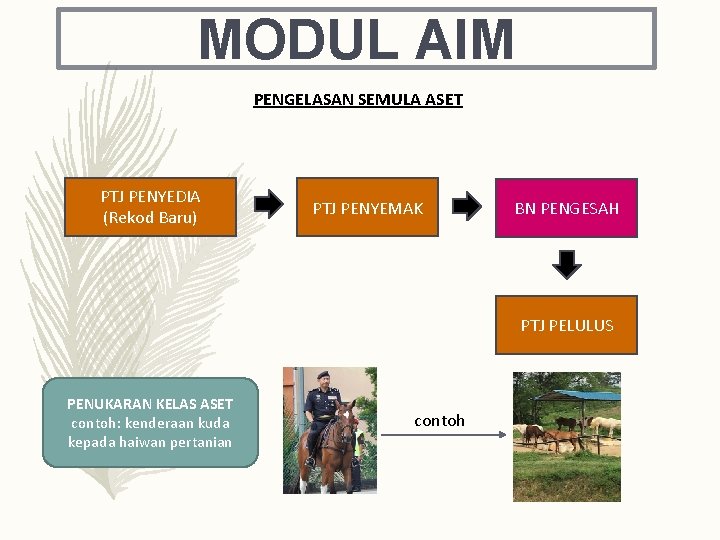 MODUL AIM

PENGELASAN SEMULA ASET

PTJ PENYEDIA
(Rekod Baru)

PTJ PENYEMAK

BN PENGESAH

PTJ PELULUS

PENUKARAN KELAS ASET
contoh: kenderaan kuda kepada haiwan pertanian

contoh